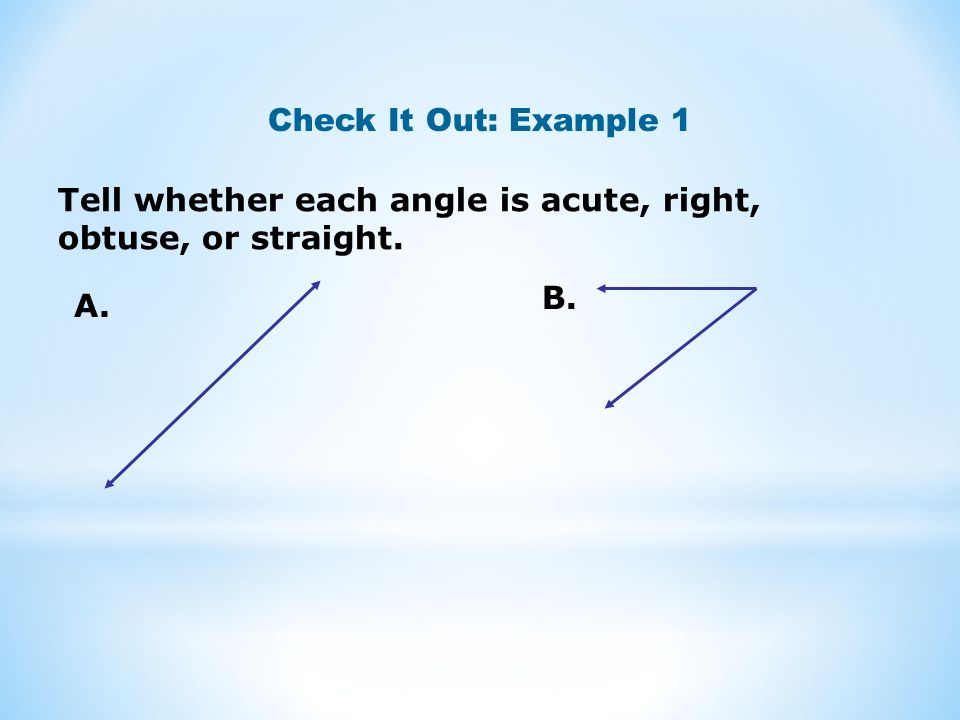 Check It Out: Example 1

Tell whether each angle is acute, right, obtuse, or straight.

A.

B.